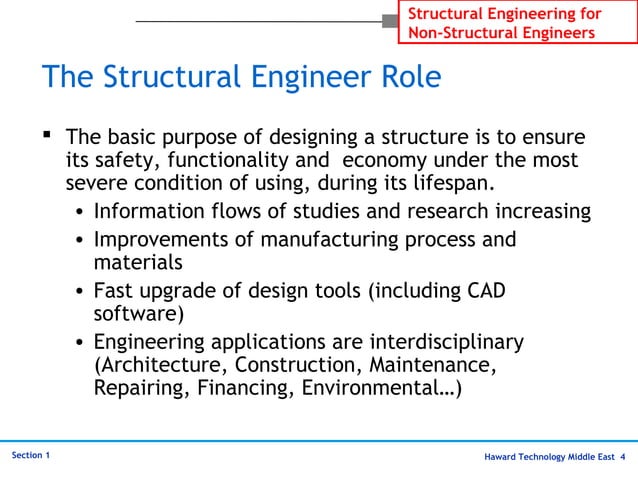 Structural Engineering for Non-Structural Engineers

The Structural Engineer Role

▪ The basic purpose of designing a structure is to ensure its safety, functionality and economy under the most severe condition of using, during its lifespan.

• Information flows of studies and research increasing

• Improvements of manufacturing process and materials

• Fast upgrade of design tools (including CAD software)

• Engineering applications are interdisciplinary (Architecture, Construction, Maintenance, Repairing, Financing, Environmental…)

Section 1

Haward Technology Middle East 4